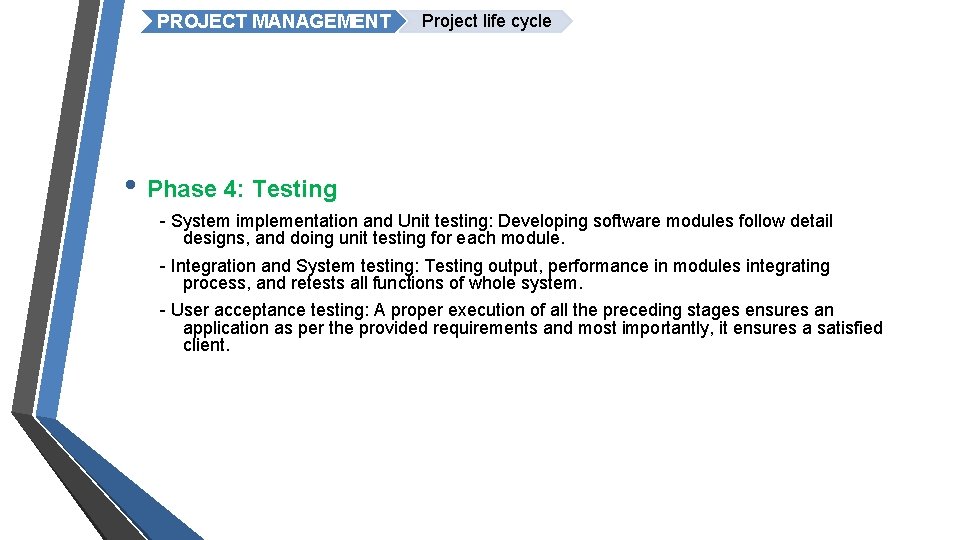 PROJECT MANAGEMENT Project life cycle

• Phase 4: Testing

- System implementation and Unit testing: Developing software modules follow detail designs, and doing unit testing for each module.

- Integration and System testing: Testing output, performance in modules integrating process, and retests all functions of whole system.

- User acceptance testing: A proper execution of all the preceding stages ensures an application as per the provided requirements and most importantly, it ensures a satisfied client.